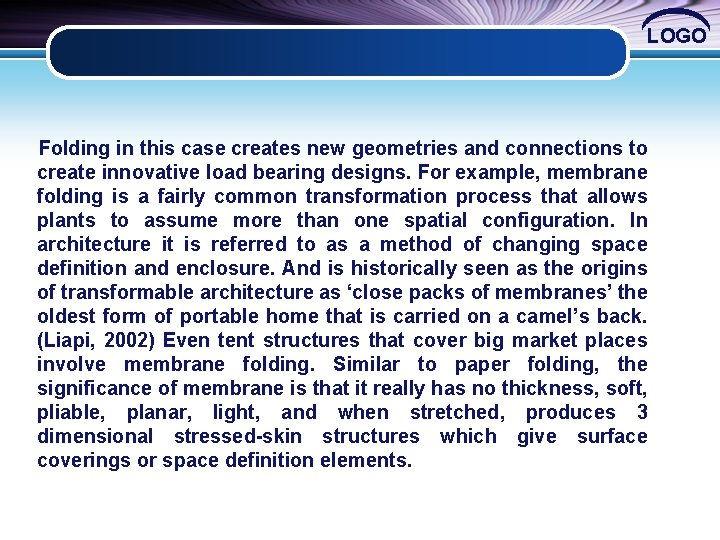 LOGO

Folding in this case creates new geometries and connections to create innovative load bearing designs. For example, membrane folding is a fairly common transformation process that allows plants to assume more than one spatial configuration. In architecture it is referred to as a method of changing space definition and enclosure. And is historically seen as the origins of transformable architecture as ‘close packs of membranes’ the oldest form of portable home that is carried on a camel’s back. (Liapi, 2002) Even tent structures that cover big market places involve membrane folding. Similar to paper folding, the significance of membrane is that it really has no thickness, soft, pliable, planar, light, and when stretched, produces 3 dimensional stressed-skin structures which give surface coverings or space definition elements.